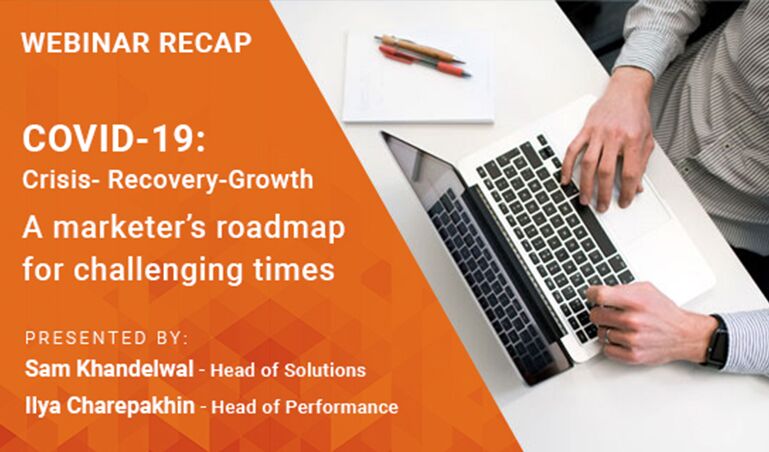 WEBINAR RECAP

COVID-19:
Crisis- Recovery-Growth
A marketer's roadmap for challenging times

PRESENTED BY:
Sam Khandelwal - Head of Solutions
Ilya Charepakhin - Head of Performance